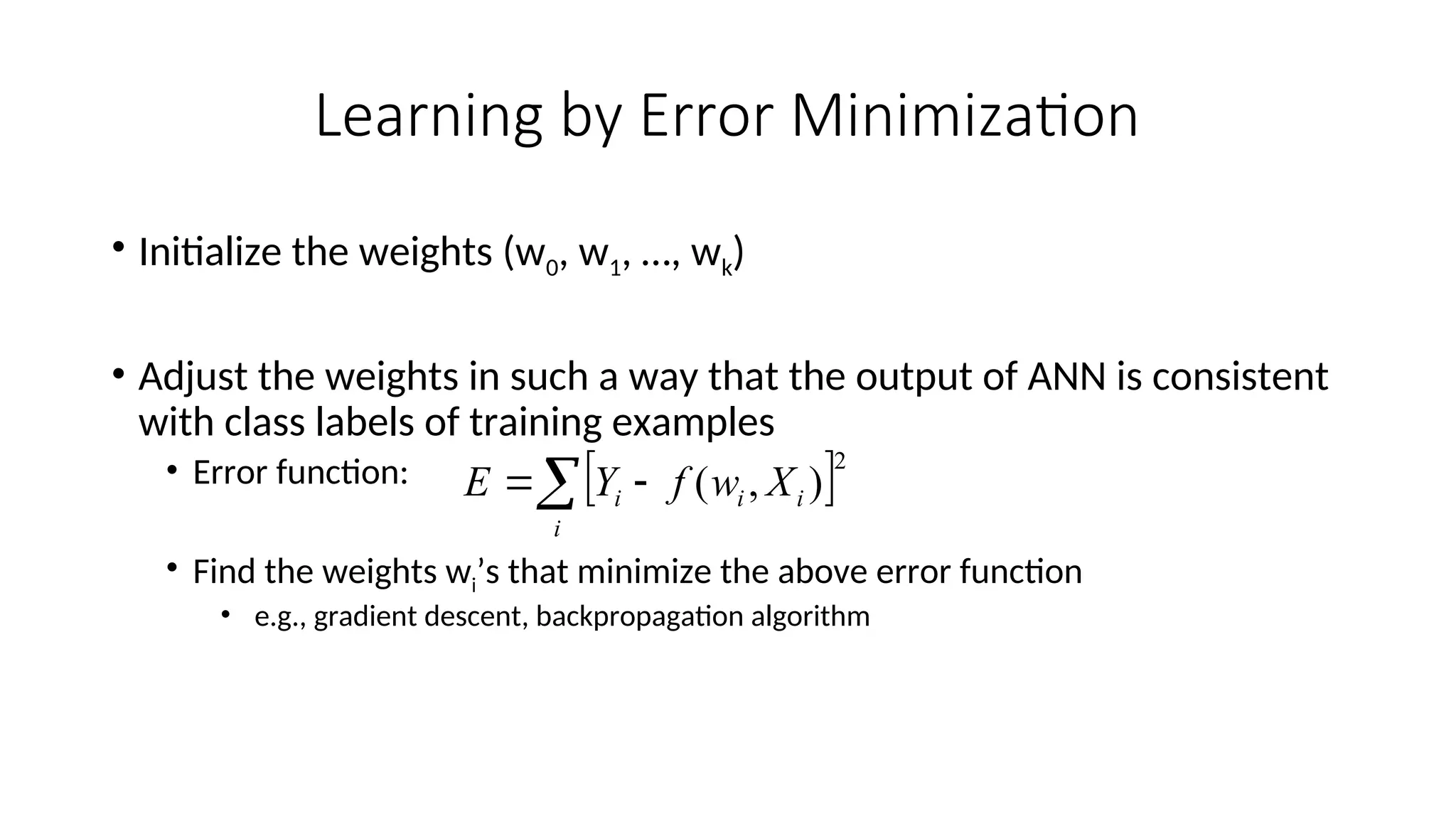 Learning by Error Minimization

• Initialize the weights ($w_0$, $w_1$, …, $w_k$)

• Adjust the weights in such a way that the output of ANN is consistent with class labels of training examples

• Error function: $E = \sum_i \left[ Y_i - f(w_i, X_i) \right]^2$

• Find the weights $w_i$'s that minimize the above error function

• e.g., gradient descent, backpropagation algorithm